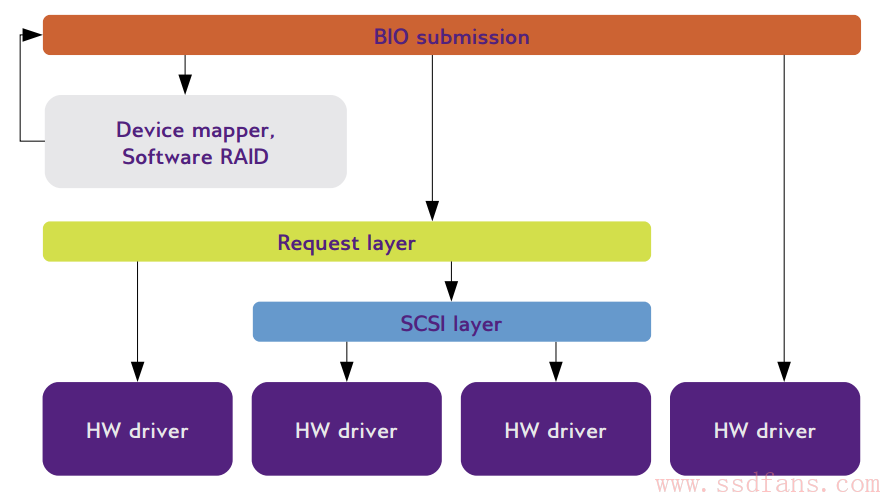 BIO submission

Device mapper, Software RAID

Request layer

SCSI layer

HW driver

HW driver

HW driver

HW driver

www.ssdfans.com